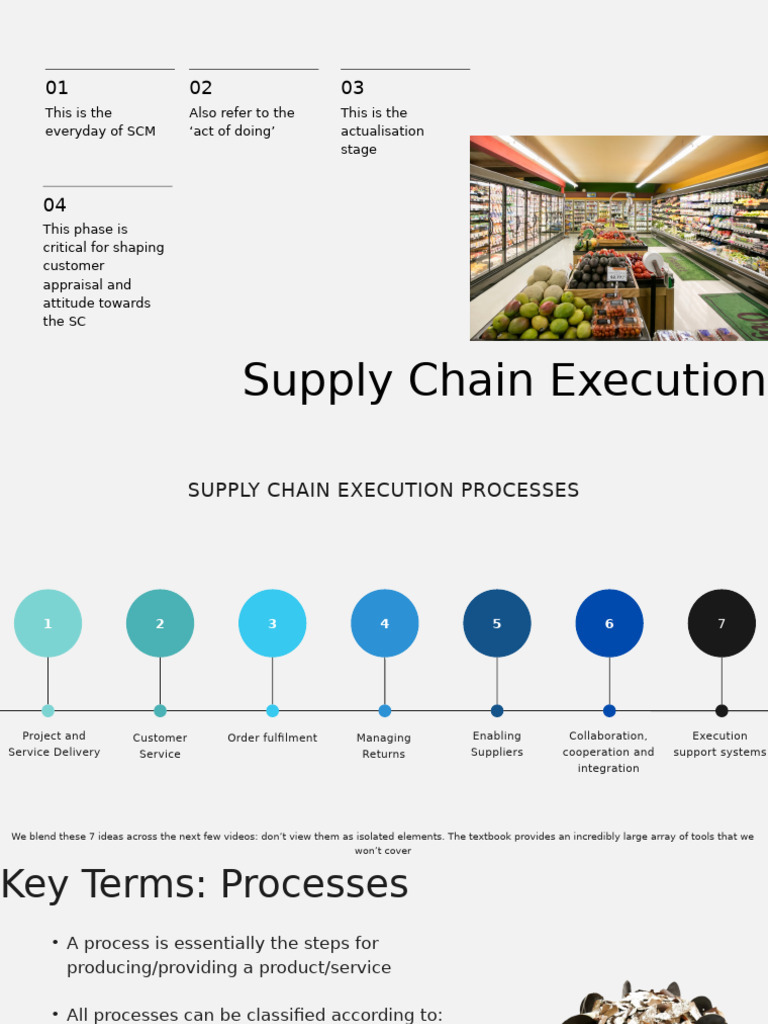 01
This is the everyday of SCM

02
Also refer to the ‘act of doing’

03
This is the actualisation stage

04
This phase is critical for shaping customer appraisal and attitude towards the SC

Supply Chain Execution

SUPPLY CHAIN EXECUTION PROCESSES

1
Project and Service Delivery

2
Customer Service

3
Order fulfilment

4
Managing Returns

5
Enabling Suppliers

6
Collaboration, cooperation and integration

7
Execution support systems

We blend these 7 ideas across the next few videos: don't view them as isolated elements. The textbook provides an incredibly large array of tools that we won't cover

Key Terms: Processes

• A process is essentially the steps for producing/providing a product/service

• All processes can be classified according to: